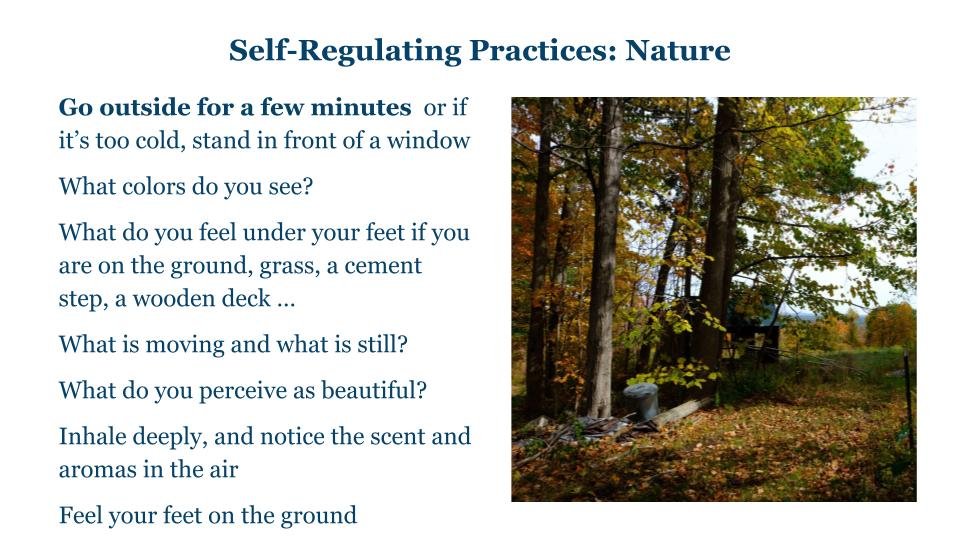 Self-Regulating Practices: Nature

Go outside for a few minutes or if it's too cold, stand in front of a window

What colors do you see?

What do you feel under your feet if you are on the ground, grass, a cement step, a wooden deck …

What is moving and what is still?

What do you perceive as beautiful?

Inhale deeply, and notice the scent and aromas in the air

Feel your feet on the ground